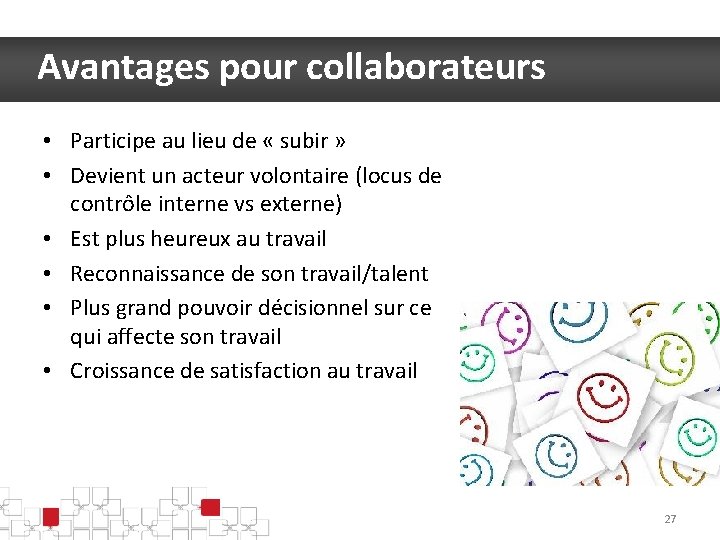 Avantages pour collaborateurs

• Participe au lieu de « subir »
• Devient un acteur volontaire (locus de contrôle interne vs externe)
• Est plus heureux au travail
• Reconnaissance de son travail/talent
• Plus grand pouvoir décisionnel sur ce qui affecte son travail
• Croissance de satisfaction au travail

27